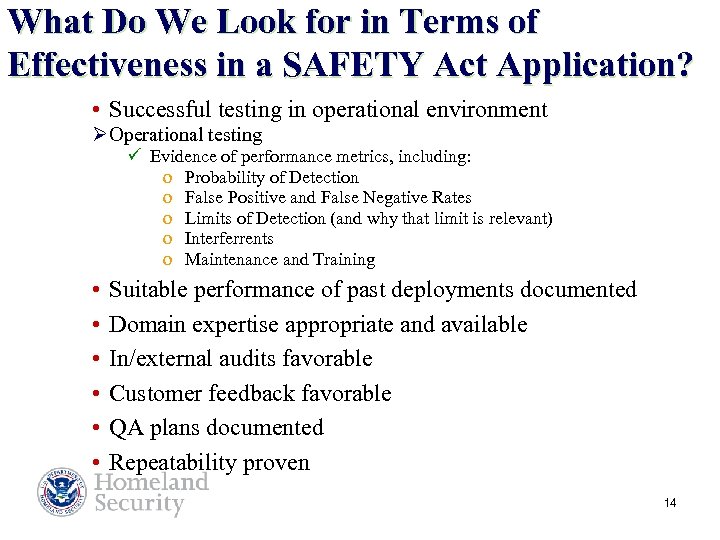 What Do We Look for in Terms of Effectiveness in a SAFETY Act Application?

• Successful testing in operational environment

➢ Operational testing

✓ Evidence of performance metrics, including:

o Probability of Detection
o False Positive and False Negative Rates
o Limits of Detection (and why that limit is relevant)
o Interferrents
o Maintenance and Training

• Suitable performance of past deployments documented

• Domain expertise appropriate and available

• In/external audits favorable

• Customer feedback favorable

• QA plans documented

• Repeatability proven

U.S. DEPARTMENT OF HOMELAND SECURITY

Homeland Security

14